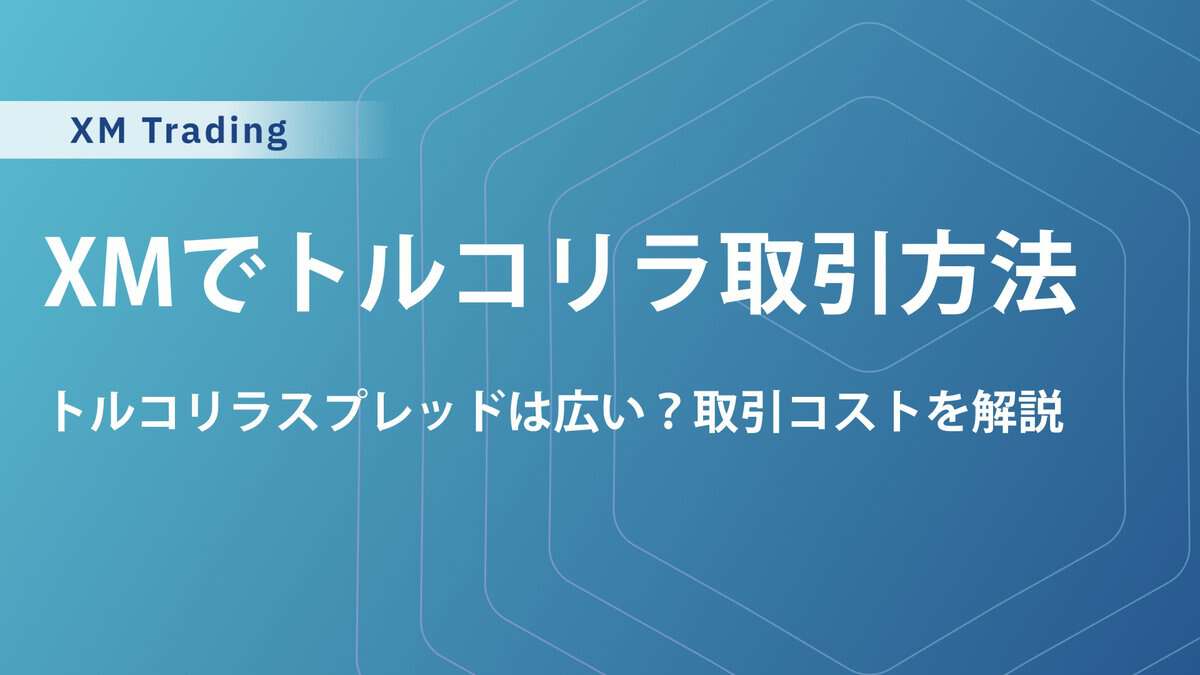 XM Trading

XMでトルコリラ取引方法

トルコリラスプレッドは広い？取引コストを解説